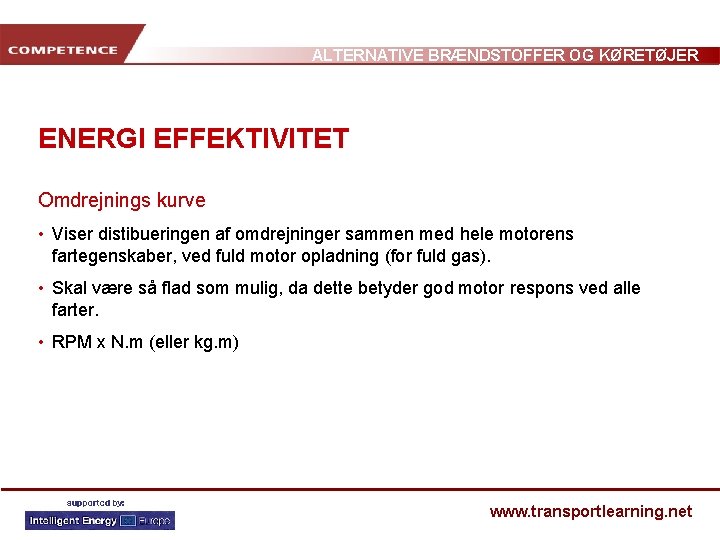 COMPETENCE

ALTERNATIVE BRÆNDSTOFFER OG KØRETØJER

ENERGI EFFEKTIVITET

Omdrejnings kurve

• Viser distibueringen af omdrejninger sammen med hele motorens fartegenskaber, ved fuld motor opladning (for fuld gas).

• Skal være så flad som mulig, da dette betyder god motor respons ved alle farter.

• RPM x N.m (eller kg.m)

supported by:

Intelligent Energy Europe

www.transportlearning.net